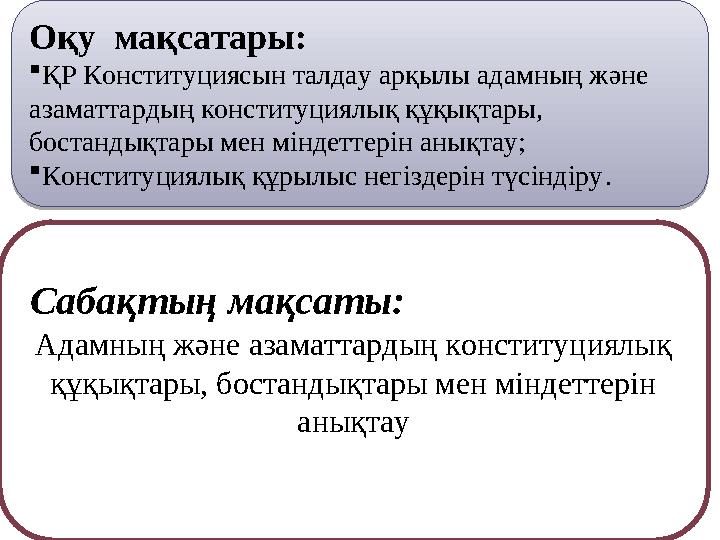 Оқу мақсатары:
▪ҚР Конституциясын талдау арқылы адамның және азаматтардың конституциялық құқықтары, бостандықтары мен міндеттерін анықтау;
▪Конституциялық құрылыс негіздерін түсіндіру.

Сабақтың мақсаты:
Адамның және азаматтардың конституциялық құқықтары, бостандықтары мен міндеттерін анықтау